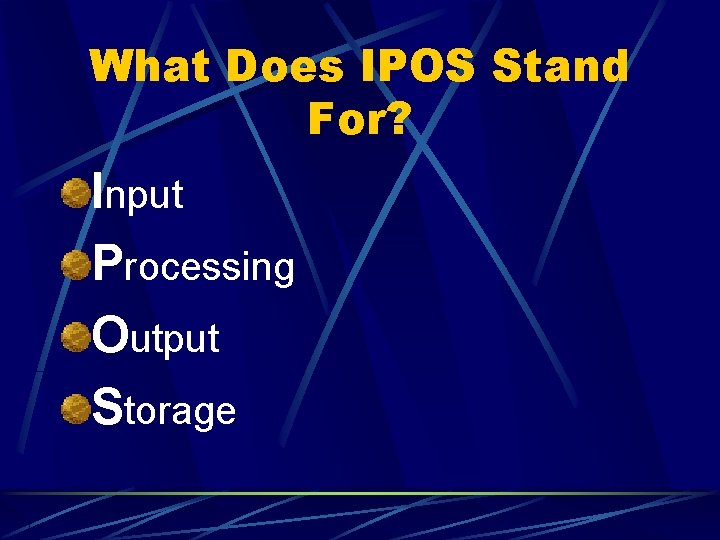 What Does IPOS Stand For?

Input

Processing

Output

Storage